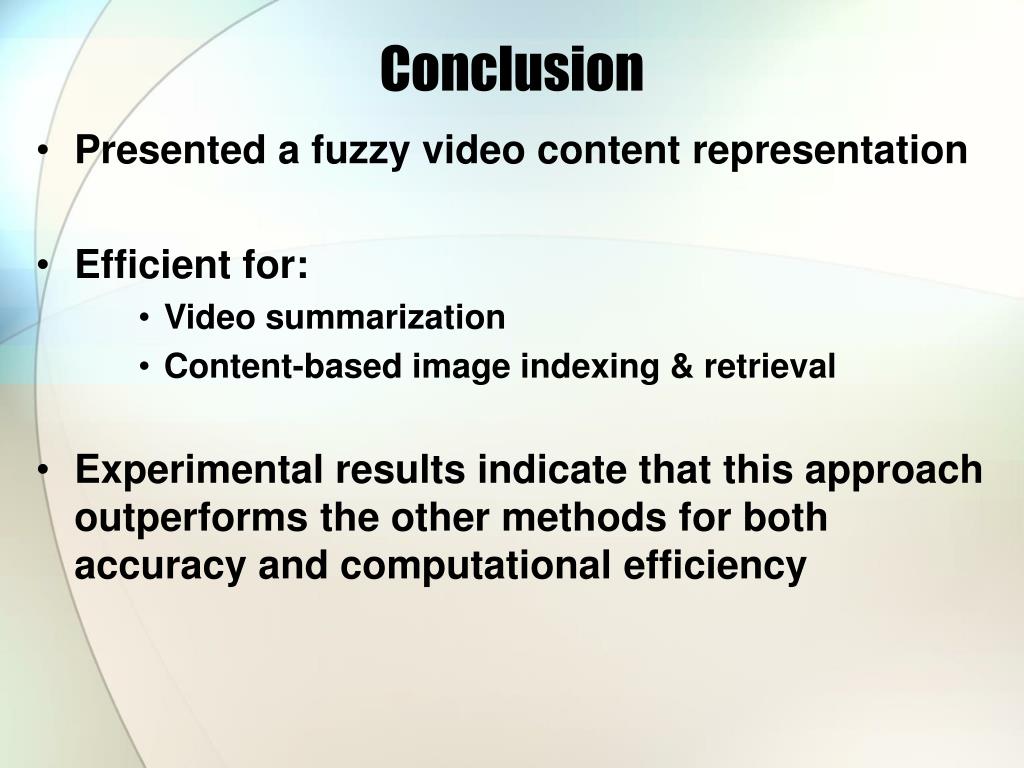 Conclusion

• Presented a fuzzy video content representation

• Efficient for:
  • Video summarization
  • Content-based image indexing & retrieval

• Experimental results indicate that this approach outperforms the other methods for both accuracy and computational efficiency